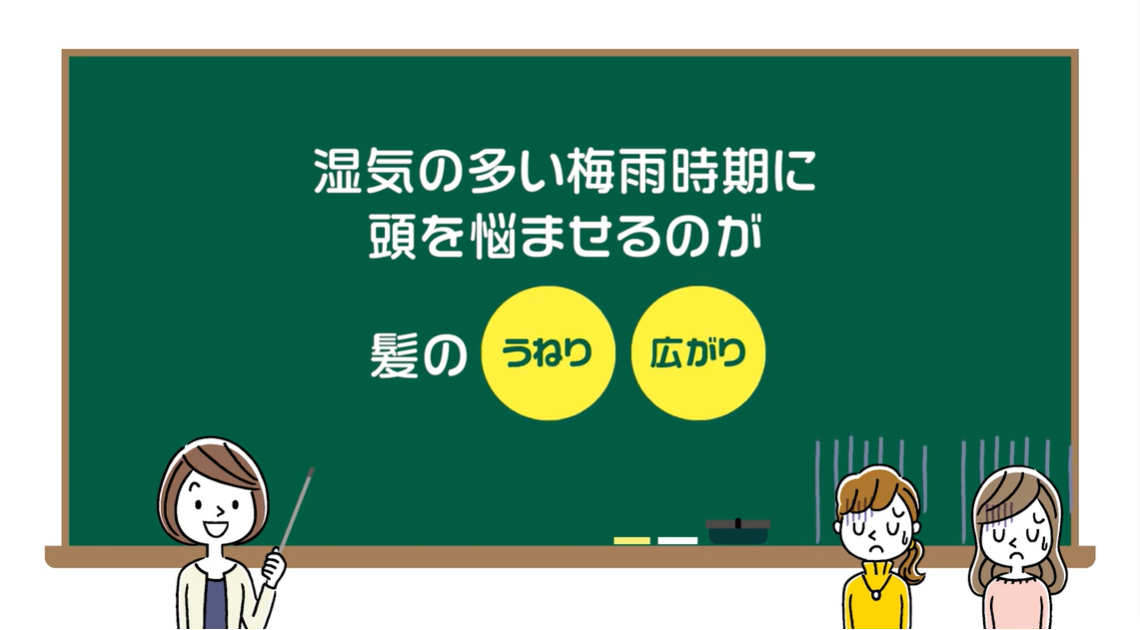 湿気の多い梅雨時期に
頭を悩ませるのが

髪の うねり 広がり